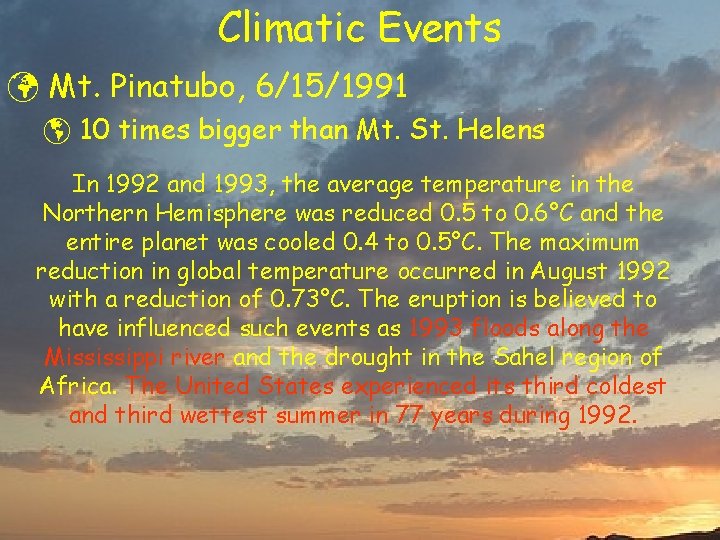 Climatic Events

Mt. Pinatubo, 6/15/1991

10 times bigger than Mt. St. Helens

In 1992 and 1993, the average temperature in the Northern Hemisphere was reduced 0.5 to 0.6°C and the entire planet was cooled 0.4 to 0.5°C. The maximum reduction in global temperature occurred in August 1992 with a reduction of 0.73°C. The eruption is believed to have influenced such events as 1993 floods along the Mississippi river and the drought in the Sahel region of Africa. The United States experienced its third coldest and third wettest summer in 77 years during 1992.